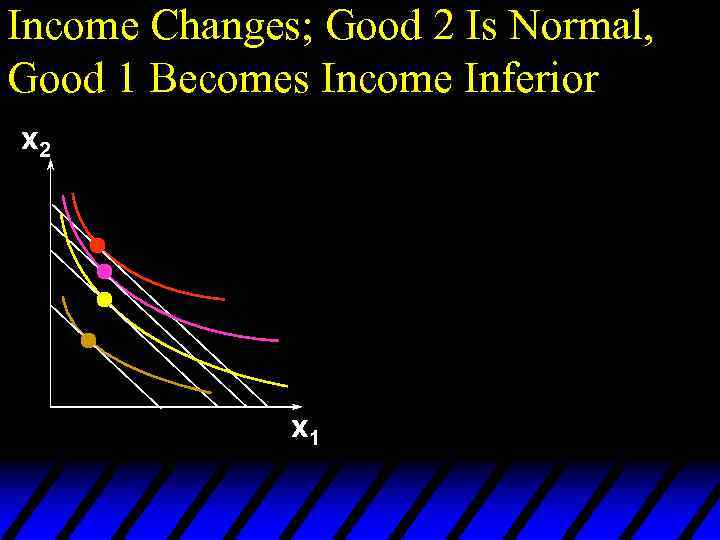 Income Changes; Good 2 Is Normal, Good 1 Becomes Income Inferior

$x_2$

$x_1$